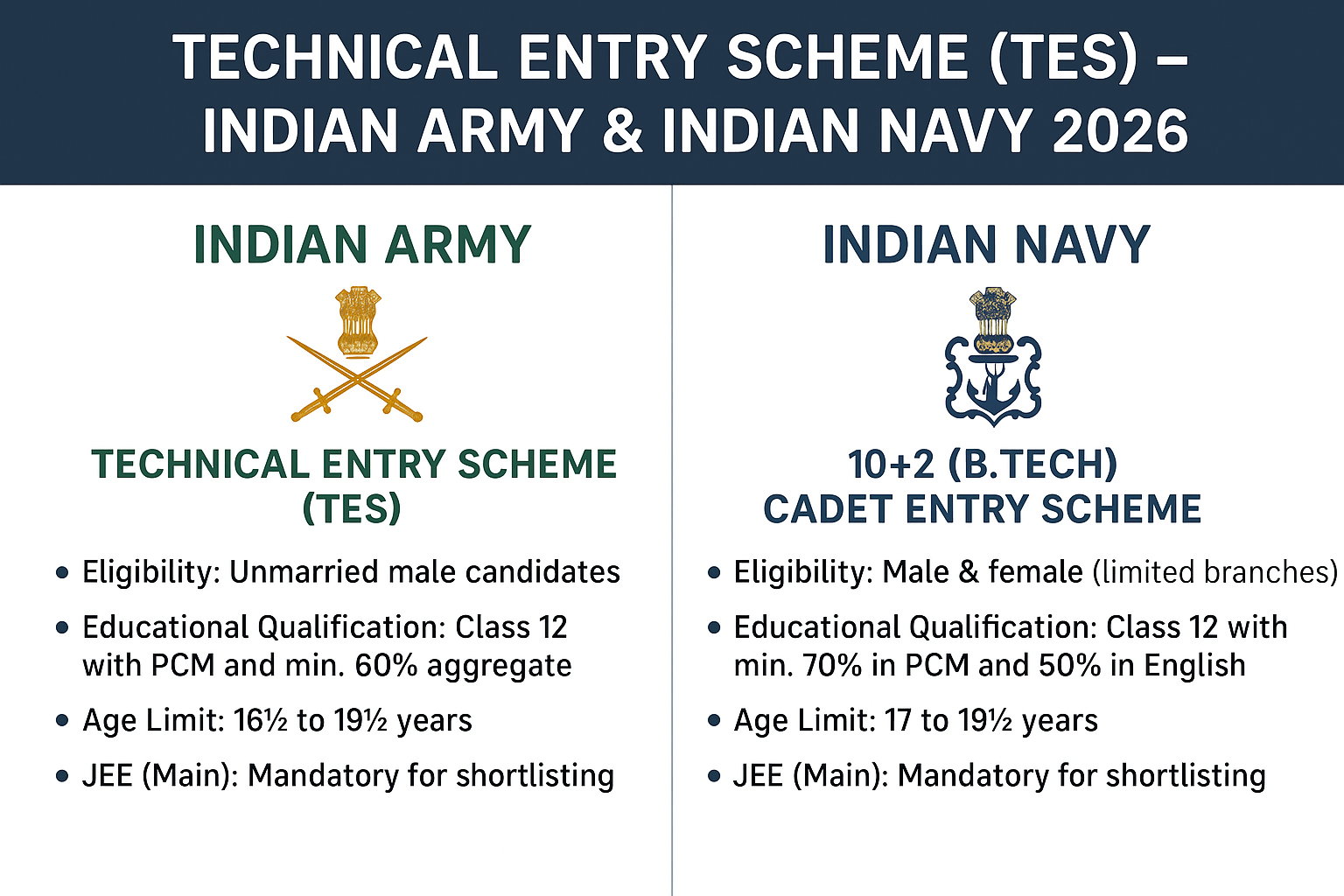 TECHNICAL ENTRY SCHEME (TES) – INDIAN ARMY & INDIAN NAVY 2026

INDIAN ARMY

TECHNICAL ENTRY SCHEME (TES)

• Eligibility: Unmarried male candidates
• Educational Qualification: Class 12 with PCM and min. 60% aggregate
• Age Limit: 16½ to 19½ years
• JEE (Main): Mandatory for shortlisting

INDIAN NAVY

10+2 (B.TECH) CADET ENTRY SCHEME

• Eligibility: Male & female (limited branches)
• Educational Qualification: Class 12 with min. 70% in PCM and 50% in English
• Age Limit: 17 to 19½ years
• JEE (Main): Mandatory for shortlisting